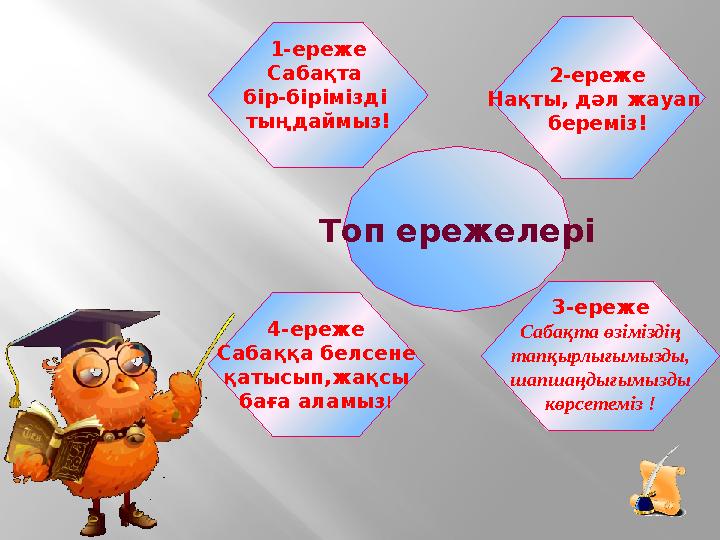 1-ереже
Сабақта бір-бірімізді тыңдаймыз!

2-ереже
Нақты, дәл жауап береміз!

Топ ережелері

4-ереже
Сабаққа белсене қатысып,жақсы баға аламыз!

3-ереже
Сабақта өзіміздің тапқырлығымызды, шапшаңдығымызды көрсетеміз !